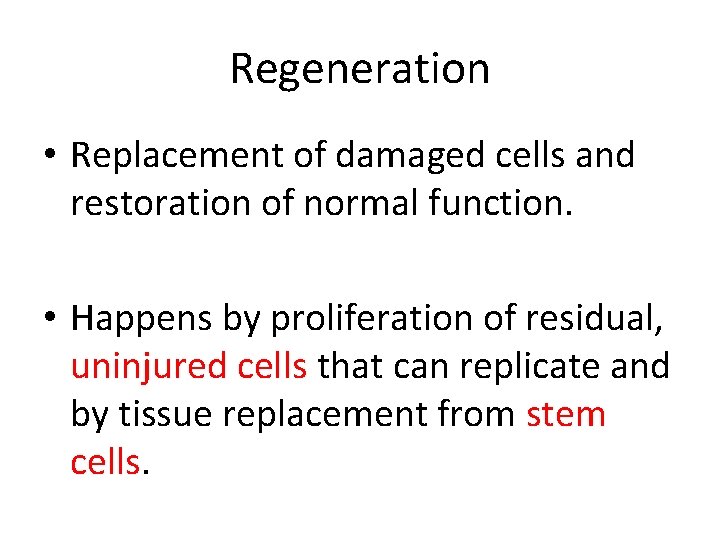 Regeneration

• Replacement of damaged cells and restoration of normal function.

• Happens by proliferation of residual, uninjured cells that can replicate and by tissue replacement from stem cells.